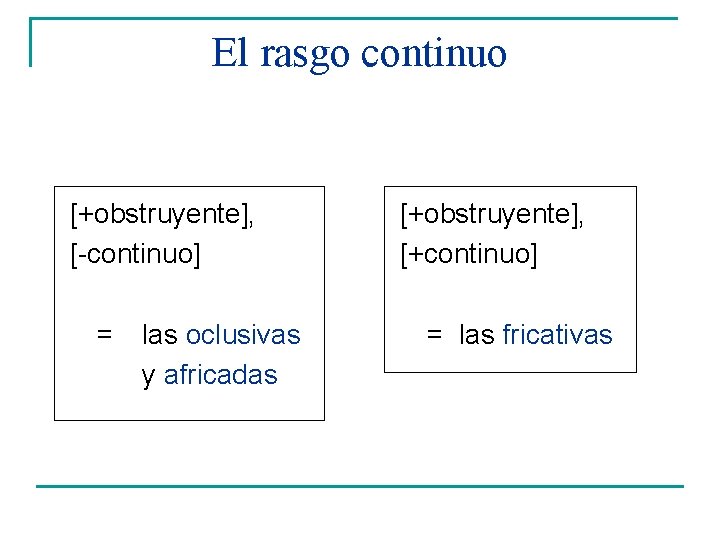 El rasgo continuo

[+obstruyente],
[-continuo]

= las oclusivas
y africadas

[+obstruyente],
[+continuo]

= las fricativas